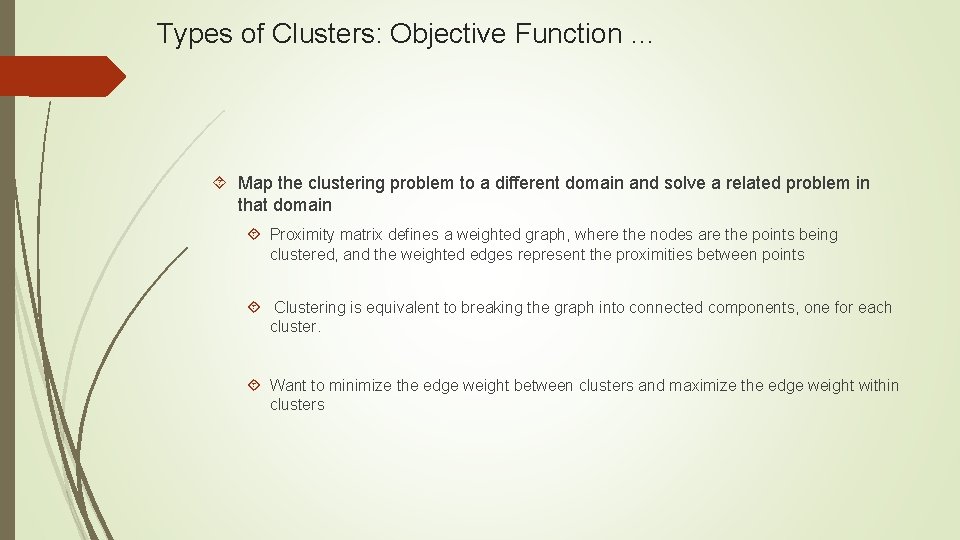 Types of Clusters: Objective Function …

Map the clustering problem to a different domain and solve a related problem in that domain

Proximity matrix defines a weighted graph, where the nodes are the points being clustered, and the weighted edges represent the proximities between points

Clustering is equivalent to breaking the graph into connected components, one for each cluster.

Want to minimize the edge weight between clusters and maximize the edge weight within clusters